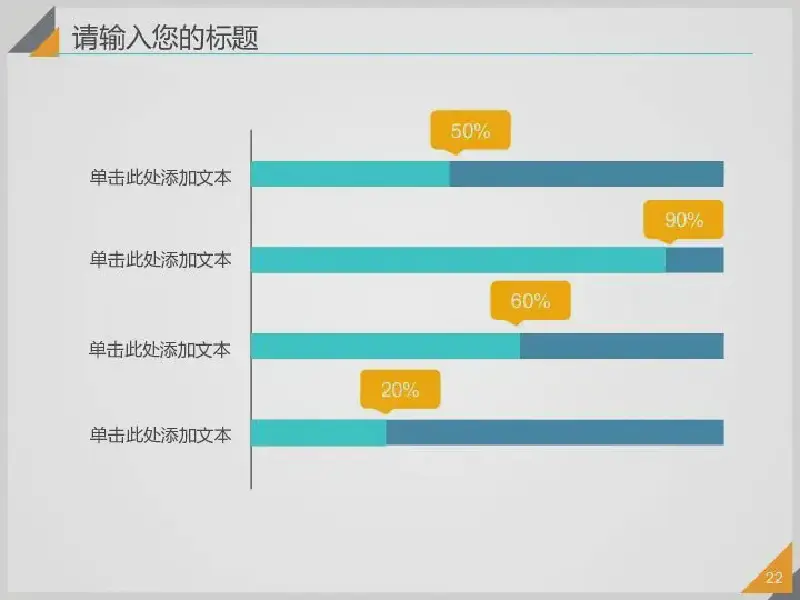 请输入您的标题

50%
单击此处添加文本

90%
单击此处添加文本

60%
单击此处添加文本

20%
单击此处添加文本

22